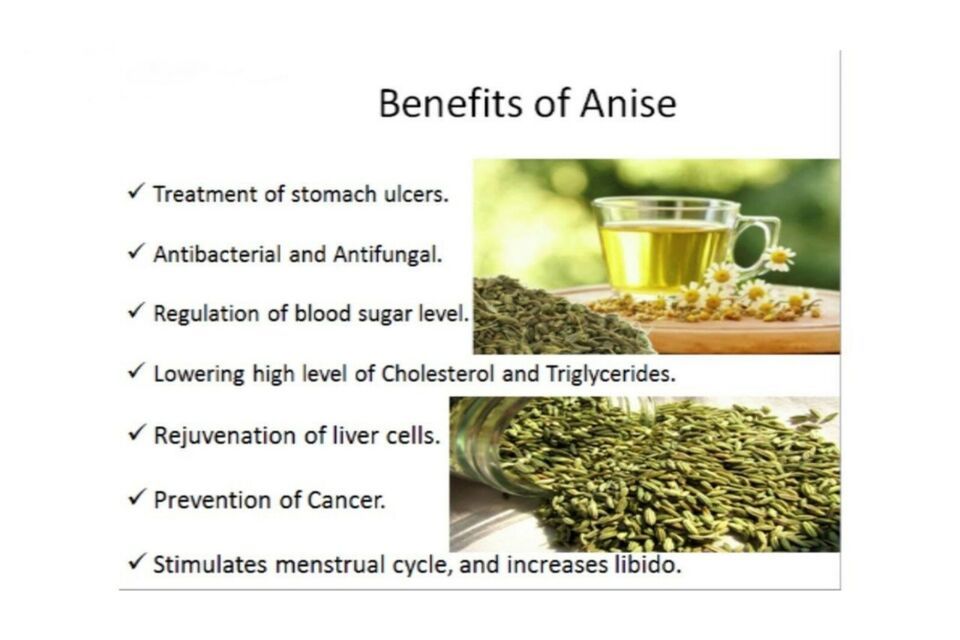 Benefits of Anise

✓ Treatment of stomach ulcers.

✓ Antibacterial and Antifungal.

✓ Regulation of blood sugar level.

✓ Lowering high level of Cholesterol and Triglycerides.

✓ Rejuvenation of liver cells.

✓ Prevention of Cancer.

✓ Stimulates menstrual cycle, and increases libido.